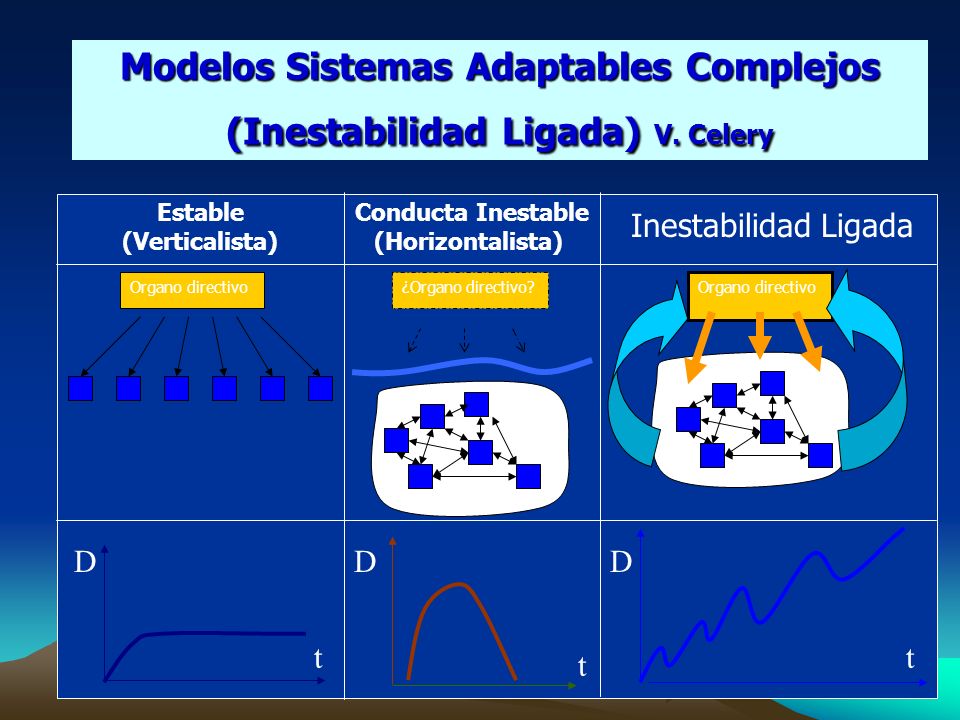 Modelos Sistemas Adaptables Complejos (Inestabilidad Ligada) V. Celery

| Estable (Verticalista) | Conducta Inestable (Horizontalista) | Inestabilidad Ligada |
|---|---|---|
| Organo directivo | ¿Organo directivo? | Organo directivo |
| D t | D t | D t |